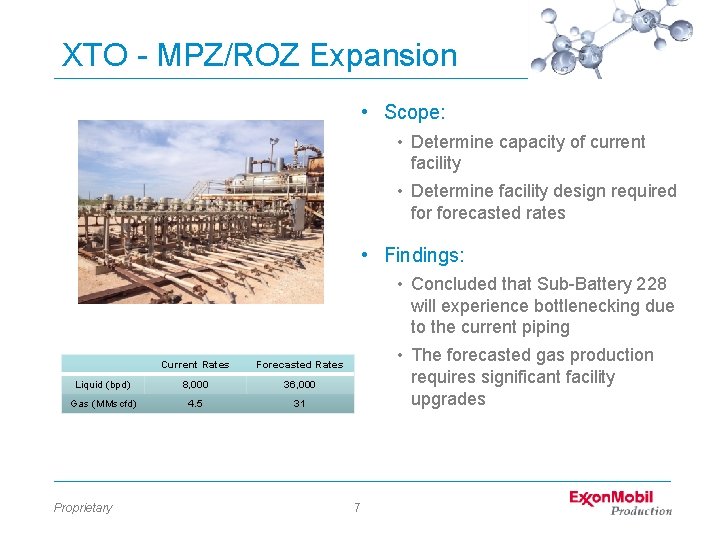 XTO - MPZ/ROZ Expansion

| | Current Rates | Forecasted Rates |
|---|---|---|
| Liquid (bpd) | 8,000 | 36,000 |
| Gas (MMscfd) | 4.5 | 31 |

• Scope:
• Determine capacity of current facility
• Determine facility design required for forecasted rates

• Findings:
• Concluded that Sub-Battery 228 will experience bottlenecking due to the current piping
• The forecasted gas production requires significant facility upgrades

Proprietary

7

ExxonMobil Production